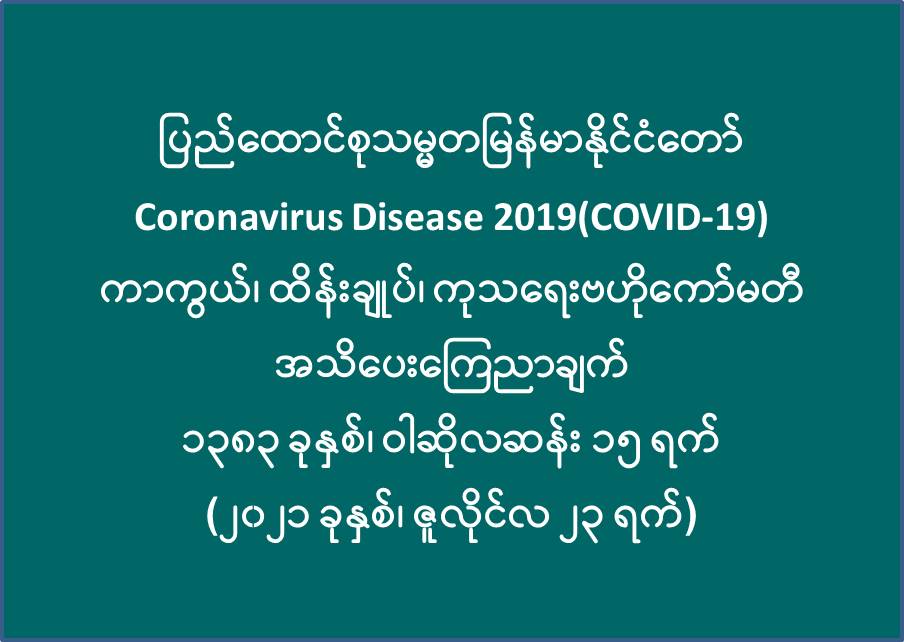 ပြည်ထောင်စုသမ္မတမြန်မာနိုင်ငံတော်

Coronavirus Disease 2019(COVID-19)

ကာကွယ်၊ ထိန်းချုပ်၊ ကုသရေးဗဟိုကော်မတီ

အသိပေးကြေညာချက်

၁၃၈၃ ခုနှစ်၊ ဝါဆိုလဆန်း ၁၅ ရက်

(၂၀၂၁ ခုနှစ်၊ ဇူလိုင်လ ၂၃ ရက်)